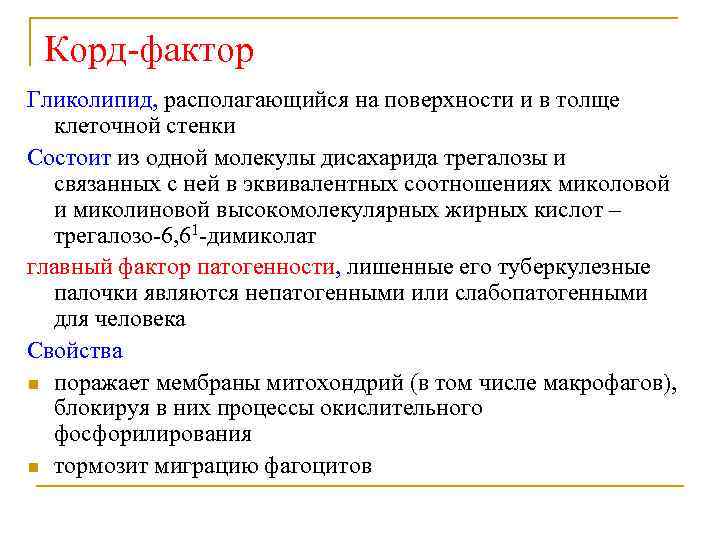 Корд-фактор

Гликолипид, располагающийся на поверхности и в толще клеточной стенки

Состоит из одной молекулы дисахарида трегалозы и связанных с ней в эквивалентных соотношениях миколовой и миколиновой высокомолекулярных жирных кислот – трегалозо-6,6$^1$-димиколат

главный фактор патогенности, лишенные его туберкулезные палочки являются непатогенными или слабопатогенными для человека

Свойства

- поражает мембраны митохондрий (в том числе макрофагов), блокируя в них процессы окислительного фосфорилирования
- тормозит миграцию фагоцитов